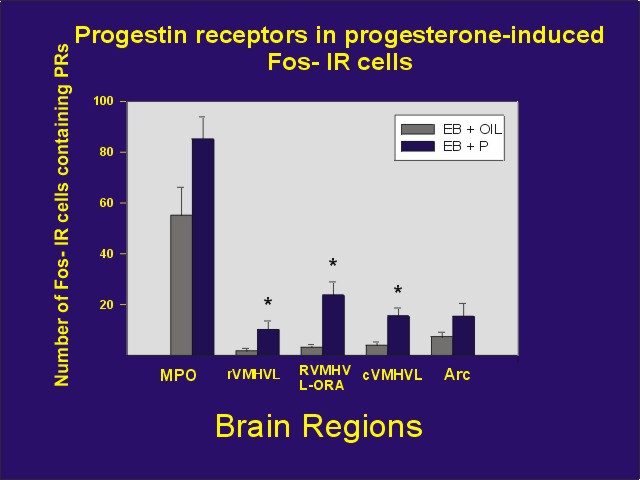 Progestin receptors in progesterone-induced Fos- IR cells

Number of Fos- IR cells containing PRs

100
80
60
40
20

EB + OIL
EB + P

*
*
*

MPO
rVMHVL
RVMHV L-ORA
cVMHVL
Arc

Brain Regions